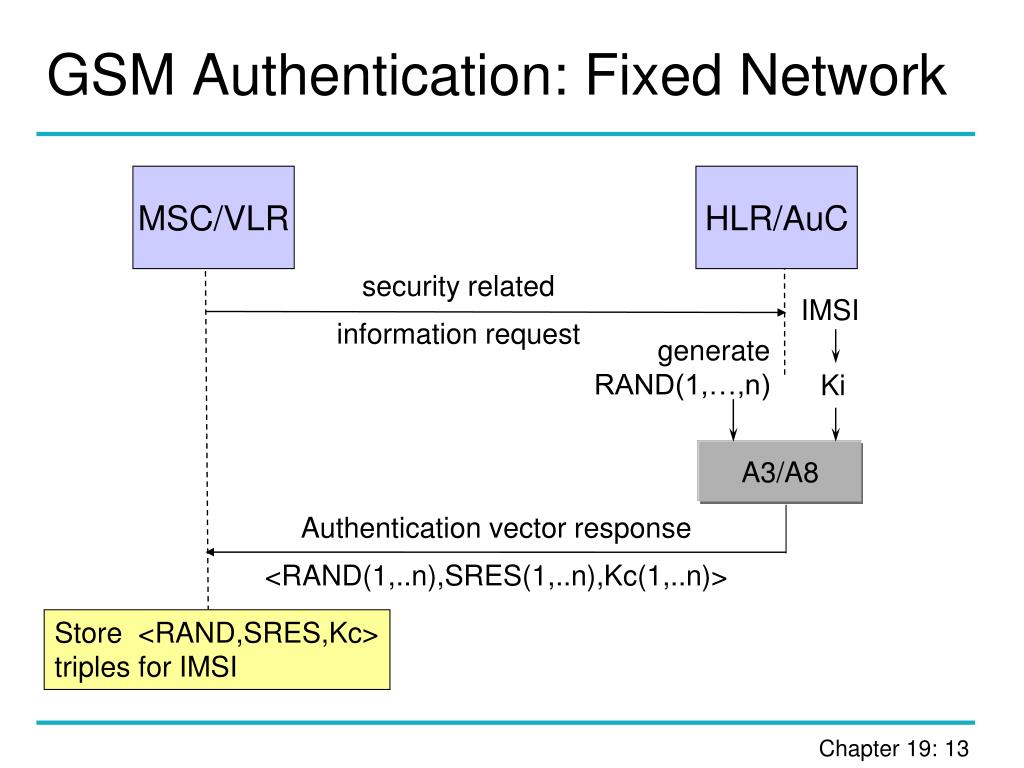 GSM Authentication: Fixed Network

MSC/VLR

HLR/AuC

security related

information request

IMSI

generate
RAND(1,…,n)

Ki

A3/A8

Authentication vector response

<RAND(1,..n),SRES(1,..n),Kc(1,..n)>

Store <RAND,SRES,Kc>
triples for IMSI

Chapter 19: 13